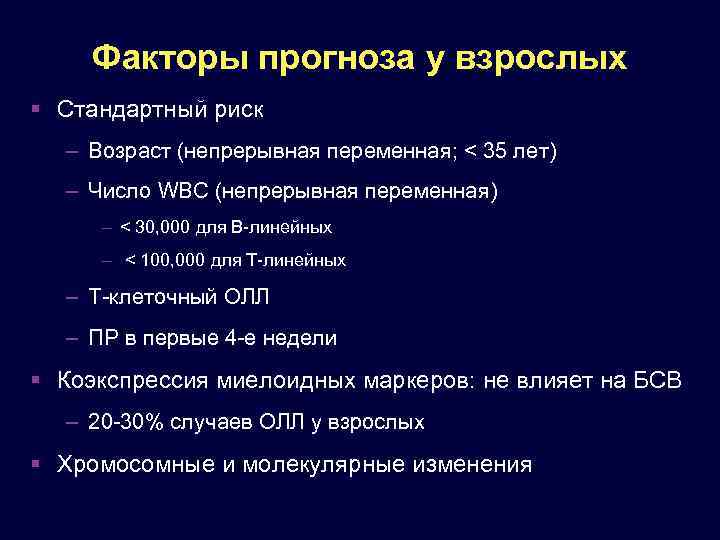 Факторы прогноза у взрослых

▪ Стандартный риск

– Возраст (непрерывная переменная; < 35 лет)

– Число WBC (непрерывная переменная)

– < 30,000 для В-линейных

– < 100,000 для Т-линейных

– Т-клеточный ОЛЛ

– ПР в первые 4-е недели

▪ Коэкспрессия миелоидных маркеров: не влияет на БСВ

– 20-30% случаев ОЛЛ у взрослых

▪ Хромосомные и молекулярные изменения